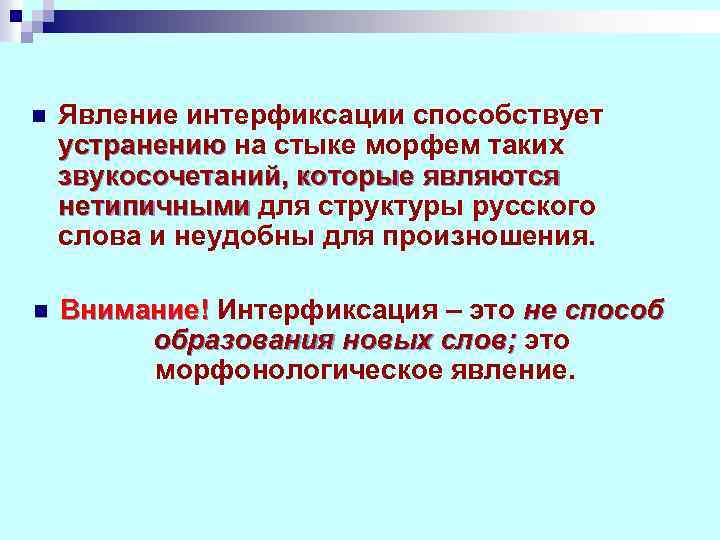 Явление интерфиксации способствует устранению на стыке морфем таких звукосочетаний, которые являются нетипичными для структуры русского слова и неудобны для произношения.

Внимание! Интерфиксация – это не способ образования новых слов; это морфонологическое явление.